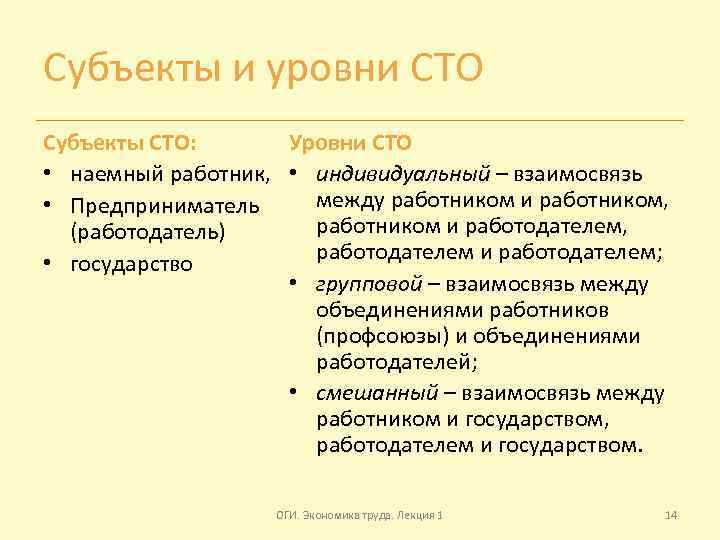 Субъекты и уровни СТО

Субъекты СТО:
• наемный работник,
• Предприниматель (работодатель)
• государство

Уровни СТО
• индивидуальный – взаимосвязь между работником и работником, работником и работодателем, работодателем и работодателем;
• групповой – взаимосвязь между объединениями работников (профсоюзы) и объединениями работодателей;
• смешанный – взаимосвязь между работником и государством, работодателем и государством.

ОГИ. Экономика труда. Лекция 1

14